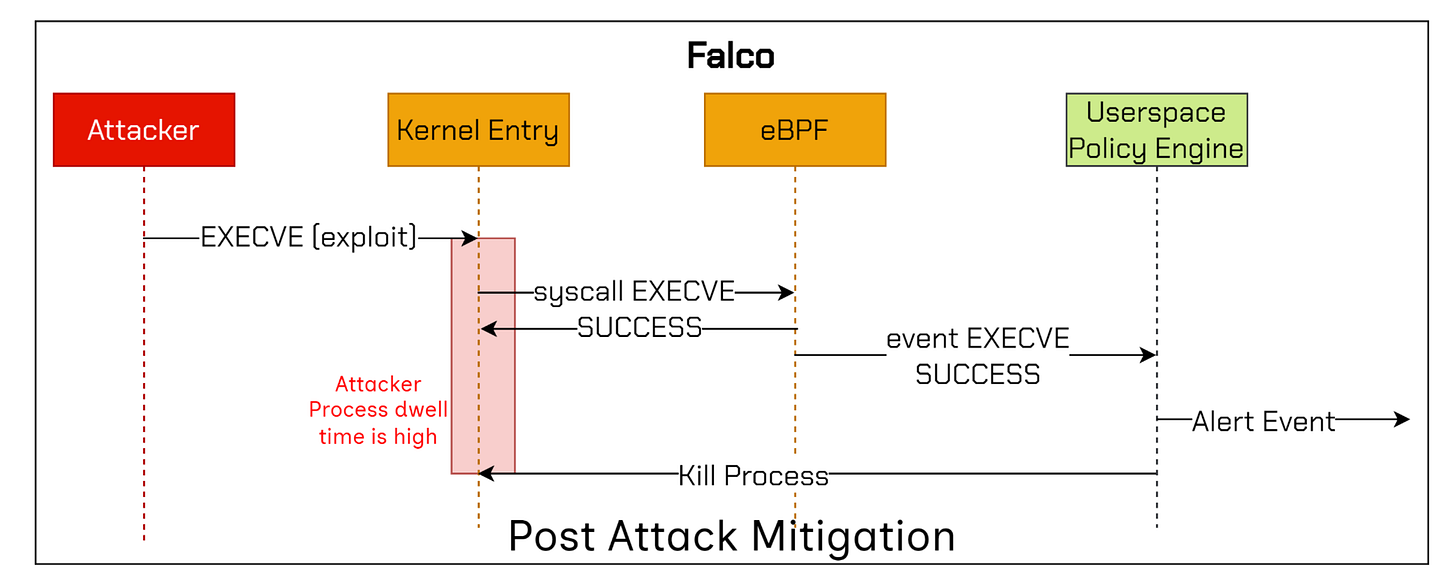 Falco

Attacker

Kernel Entry

eBPF

Userspace Policy Engine

EXECVE (exploit)

syscall EXECVE

SUCCESS

event EXECVE SUCCESS

Attacker Process dwell time is high

Alert Event

Kill Process

Post Attack Mitigation